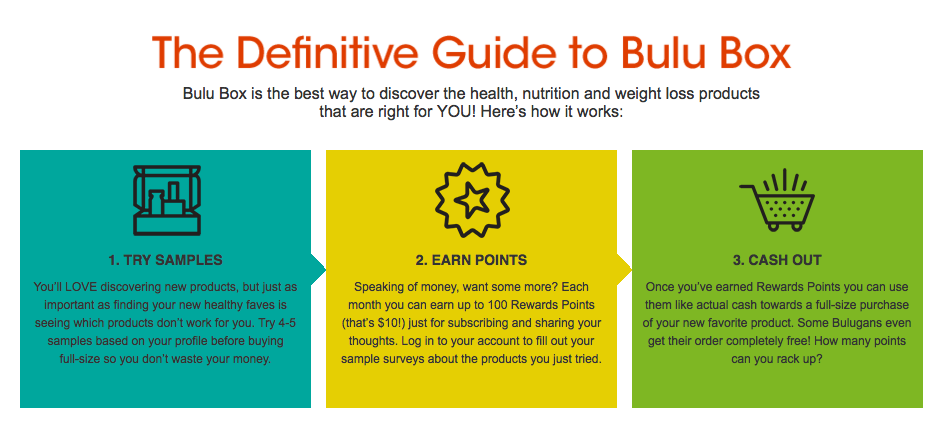 The Definitive Guide to Bulu Box

Bulu Box is the best way to discover the health, nutrition and weight loss products that are right for YOU! Here's how it works:

1. TRY SAMPLES

You'll LOVE discovering new products, but just as important as finding your new healthy faves is seeing which products don't work for you. Try 4-5 samples based on your profile before buying full-size so you don't waste your money.

2. EARN POINTS

Speaking of money, want some more? Each month you can earn up to 100 Rewards Points (that's $10!) just for subscribing and sharing your thoughts. Log in to your account to fill out your sample surveys about the products you just tried.

3. CASH OUT

Once you've earned Rewards Points you can use them like actual cash towards a full-size purchase of your new favorite product. Some Bulugans even get their order completely free! How many points can you rack up?